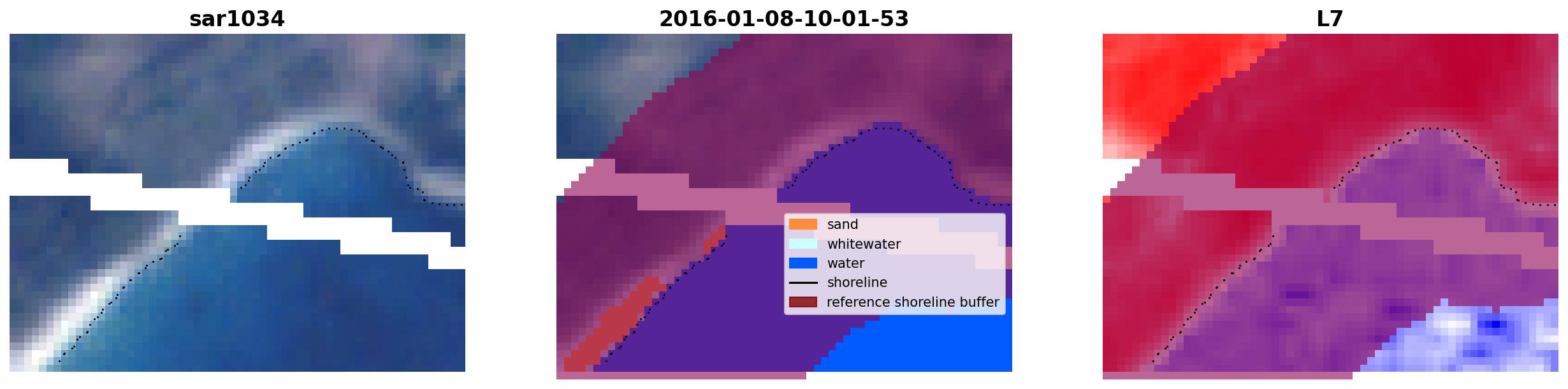 sar1034

2016-01-08-10-01-53

sand
whitewater
water
shoreline
reference shoreline buffer

L7